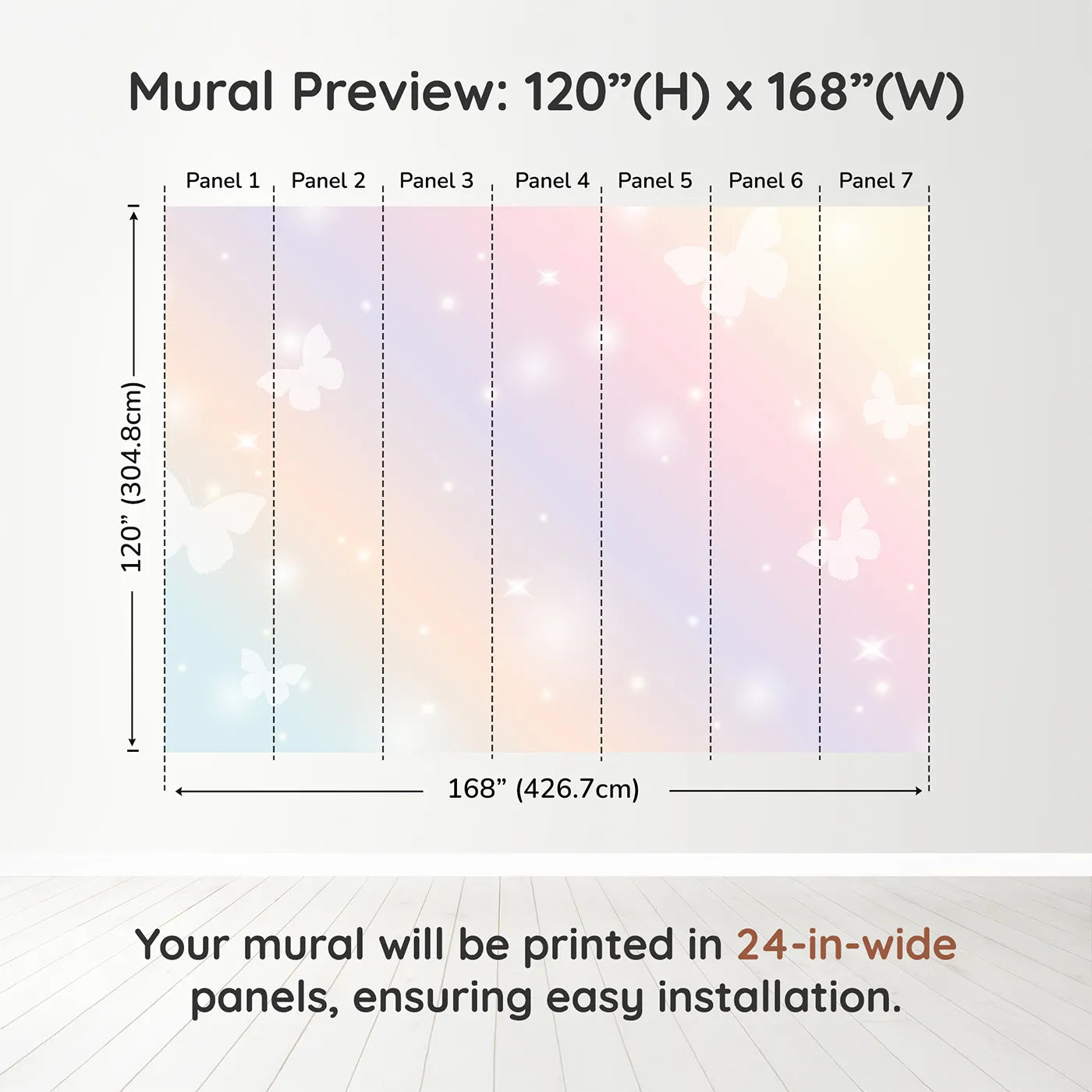 Mural Preview: 120”(H) x 168”(W)

Panel 1 Panel 2 Panel 3 Panel 4 Panel 5 Panel 6 Panel 7

120” (304.8cm)

168” (426.7cm)

Your mural will be printed in 24-in-wide panels, ensuring easy installation.